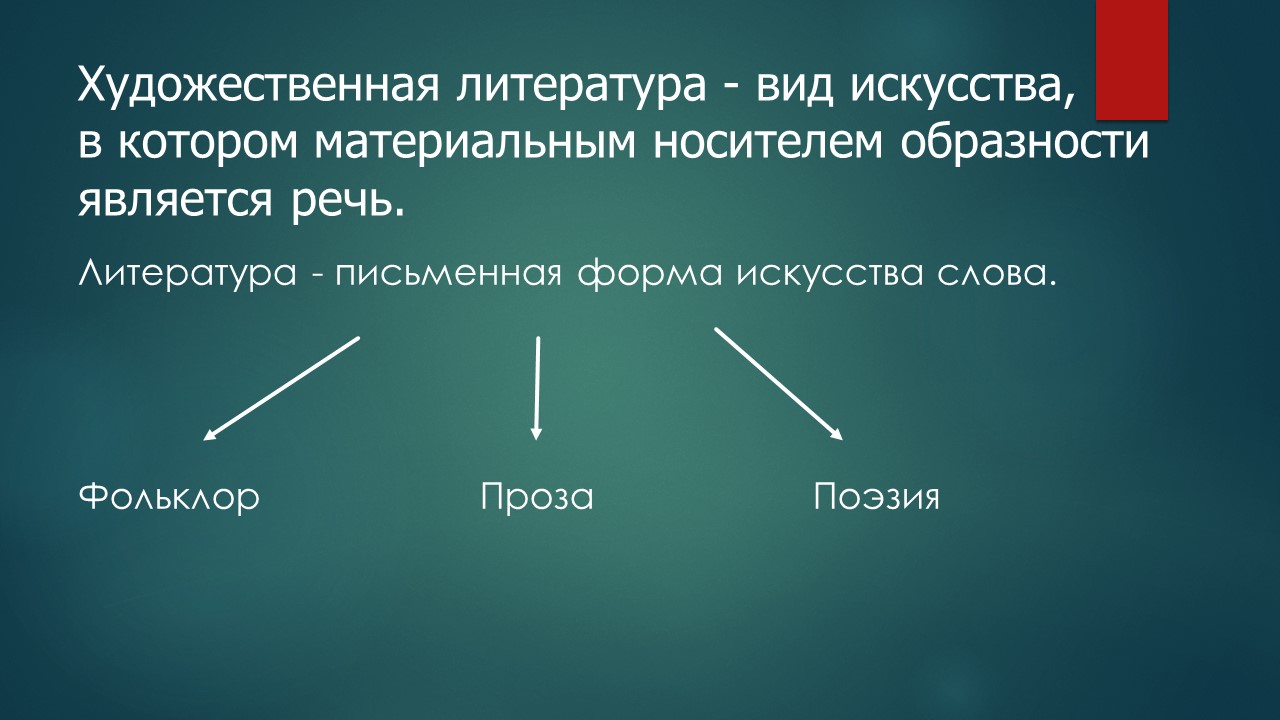 Художественная литература - вид искусства, в котором материальным носителем образности является речь.

Литература - письменная форма искусства слова.

Фольклор

Проза

Поэзия